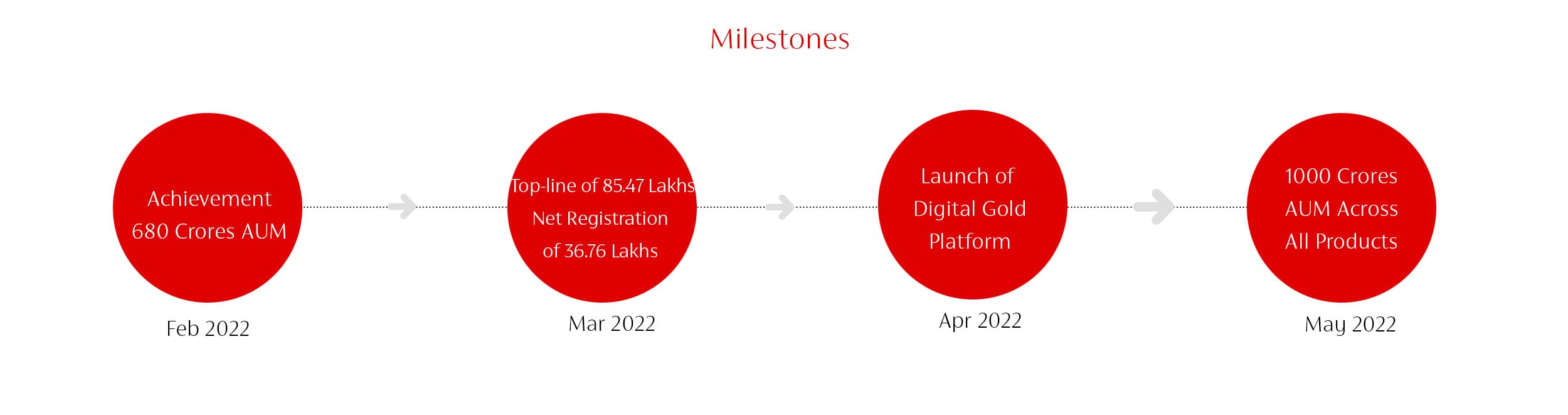 Milestones

Achievement 680 Crores AUM

Feb 2022

Top-line of 85.47 Lakhs Net Registration of 36.76 Lakhs

Mar 2022

Launch of Digital Gold Platform

Apr 2022

1000 Crores AUM Across All Products

May 2022